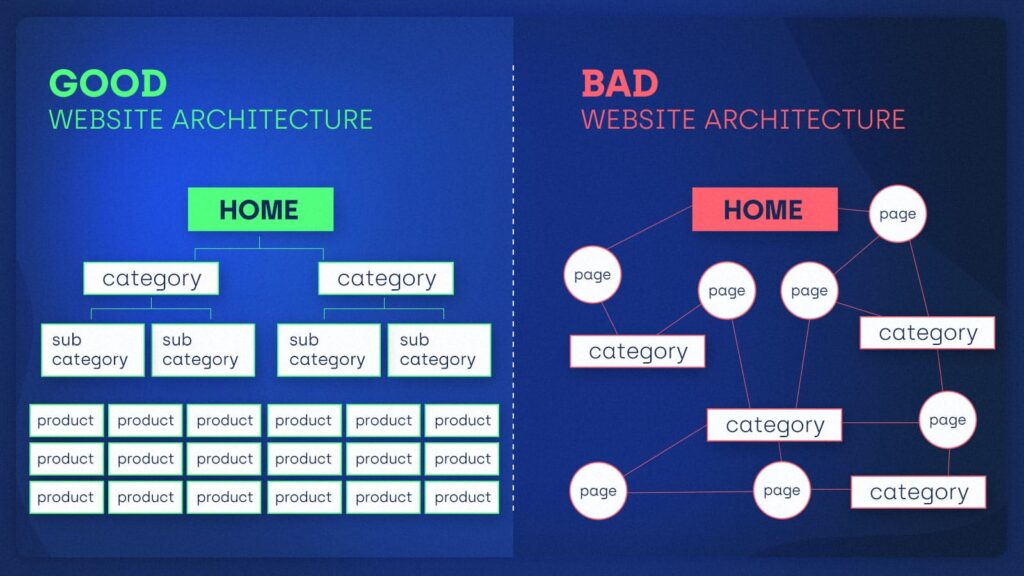 GOOD
WEBSITE ARCHITECTURE

HOME

category
category

sub category
sub category
sub category
sub category

product product product product product product
product product product product product product
product product product product product product

BAD
WEBSITE ARCHITECTURE

HOME
page
page
page
page
category
category
category
page
page
page
category